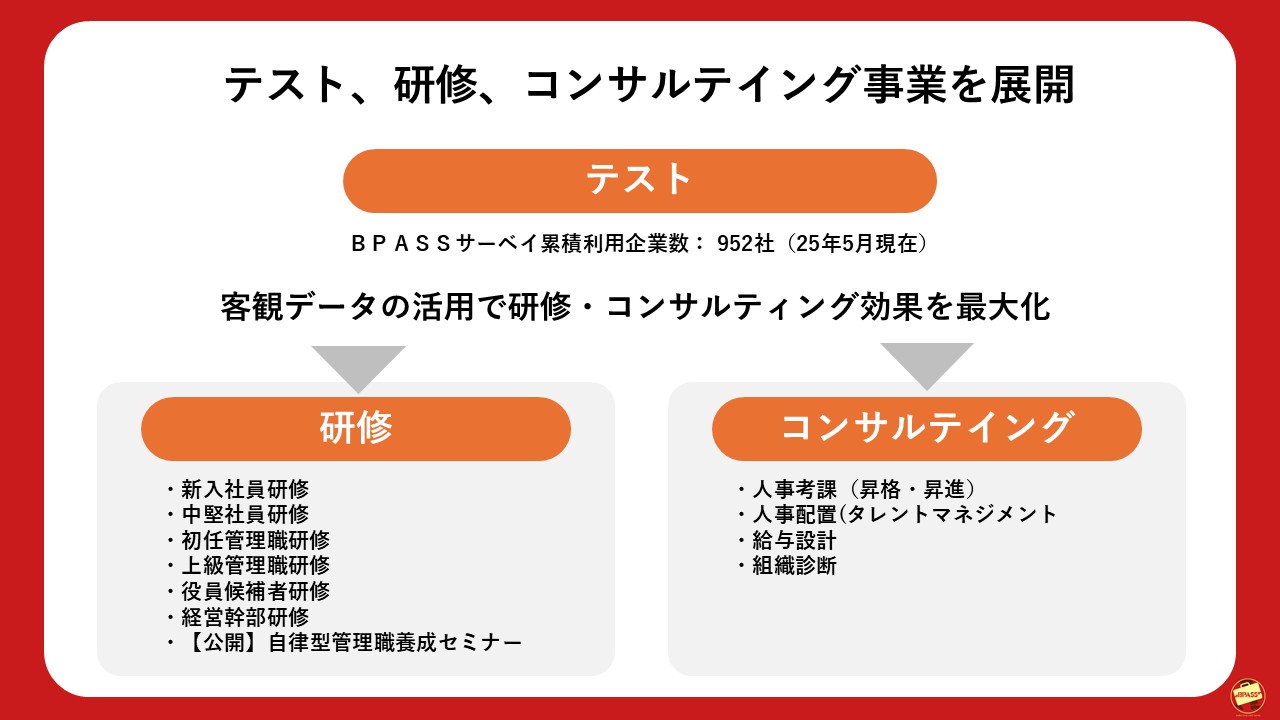 テスト、研修、コンサルテイング事業を展開

テスト

ＢＰＡＳＳサーベイ累積利用企業数： 952社（25年5月現在）

客観データの活用で研修・コンサルティング効果を最大化

研修

・新入社員研修
・中堅社員研修
・初任管理職研修
・上級管理職研修
・役員候補者研修
・経営幹部研修
・【公開】自律型管理職養成セミナー

コンサルテイング

・人事考課（昇格・昇進）
・人事配置(タレントマネジメント
・給与設計
・組織診断

BPASS